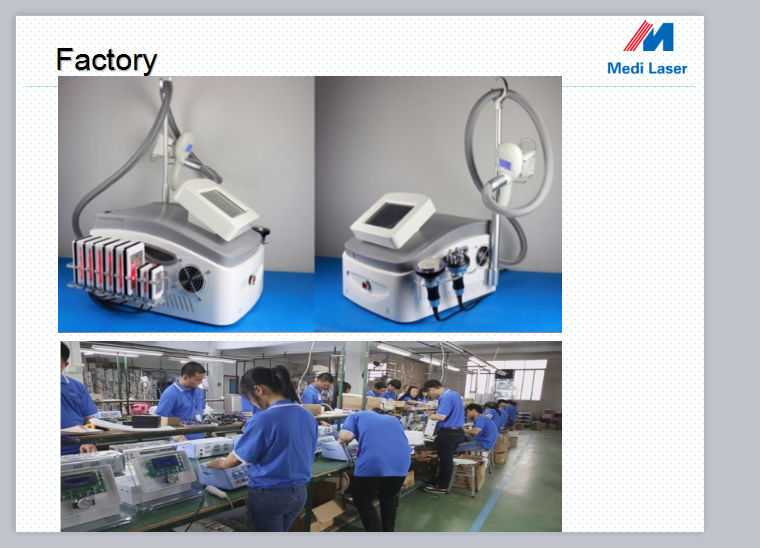 Factory

Medi Laser